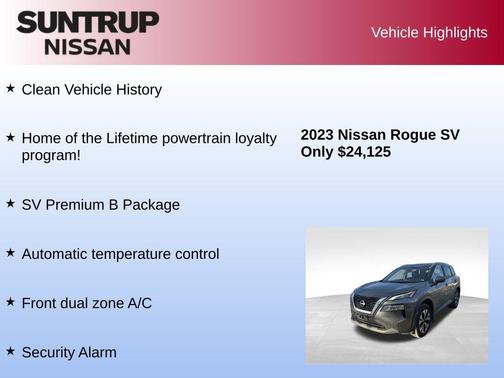 SUNTRUP
NISSAN

Vehicle Highlights

★ Clean Vehicle History

★ Home of the Lifetime powertrain loyalty program!

★ SV Premium B Package

★ Automatic temperature control

★ Front dual zone A/C

★ Security Alarm

2023 Nissan Rogue SV
Only $24,125